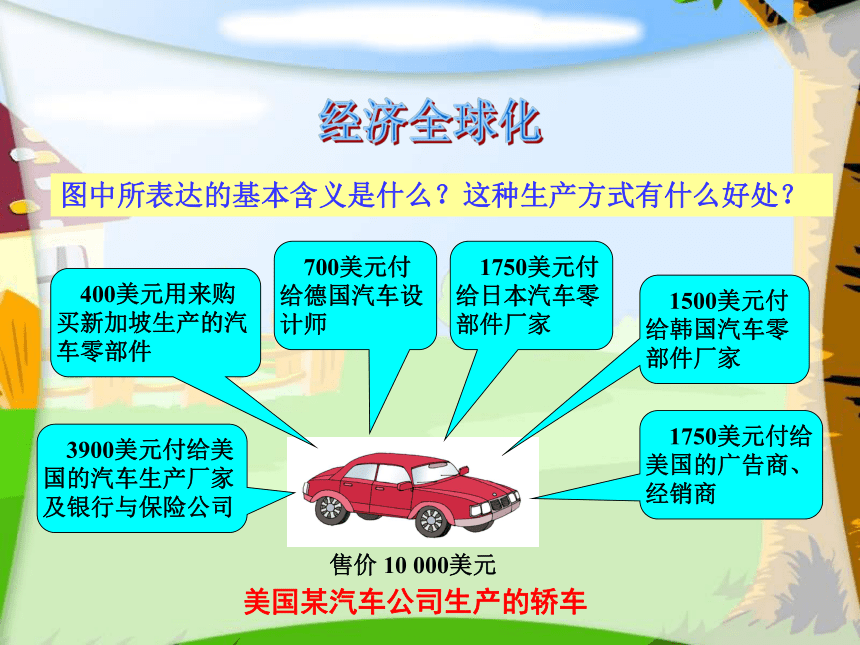 经济全球化

图中所表达的基本含义是什么？这种生产方式有什么好处？

400美元用来购买新加坡生产的汽车零部件

700美元付给德国汽车设计师

1750美元付给日本汽车零部件厂家

1500美元付给韩国汽车零部件厂家

3900美元付给美国的汽车生产厂家及银行与保险公司

1750美元付给美国的广告商、经销商

售价 10 000美元

美国某汽车公司生产的轿车